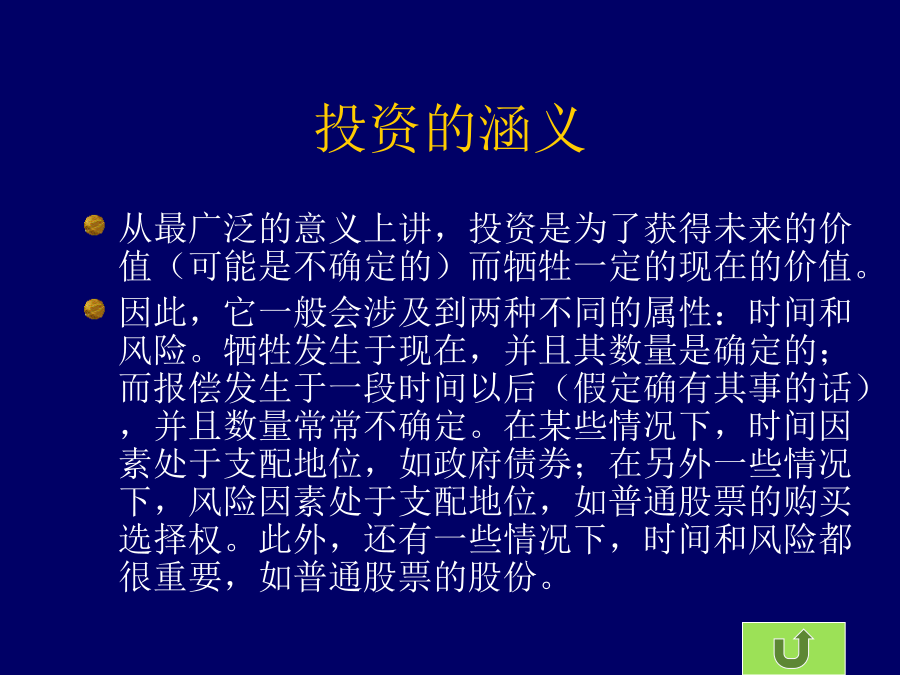 投资的涵义

从最广泛的意义上讲，投资是为了获得未来的价值（可能是不确定的）而牺牲一定的现在的价值。

因此，它一般会涉及到两种不同的属性：时间和风险。牺牲发生于现在，并且其数量是确定的；而报偿发生于一段时间以后（假定确有其事的话），并且数量常常不确定。在某些情况下，时间因素处于支配地位，如政府债券；在另外一些情况下，风险因素处于支配地位，如普通股票的购买选择权。此外，还有一些情况下，时间和风险都很重要，如普通股票的股份。